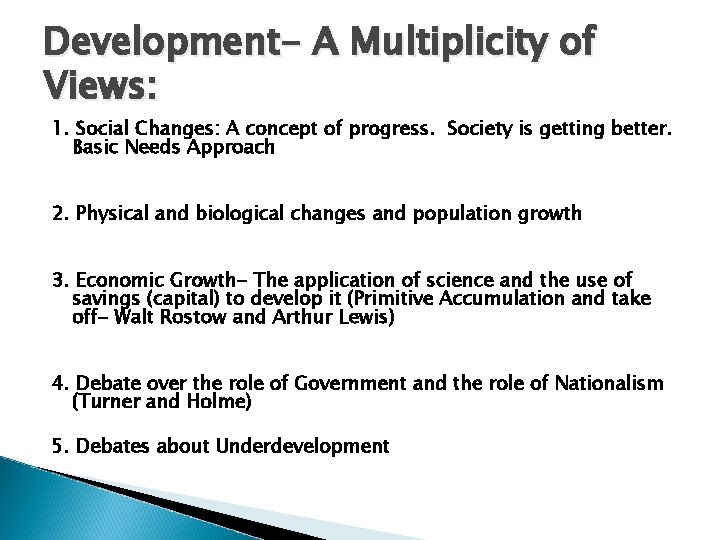 Development- A Multiplicity of Views:

1. Social Changes: A concept of progress. Society is getting better. Basic Needs Approach

2. Physical and biological changes and population growth

3. Economic Growth- The application of science and the use of savings (capital) to develop it (Primitive Accumulation and take off- Walt Rostow and Arthur Lewis)

4. Debate over the role of Government and the role of Nationalism (Turner and Holme)

5. Debates about Underdevelopment